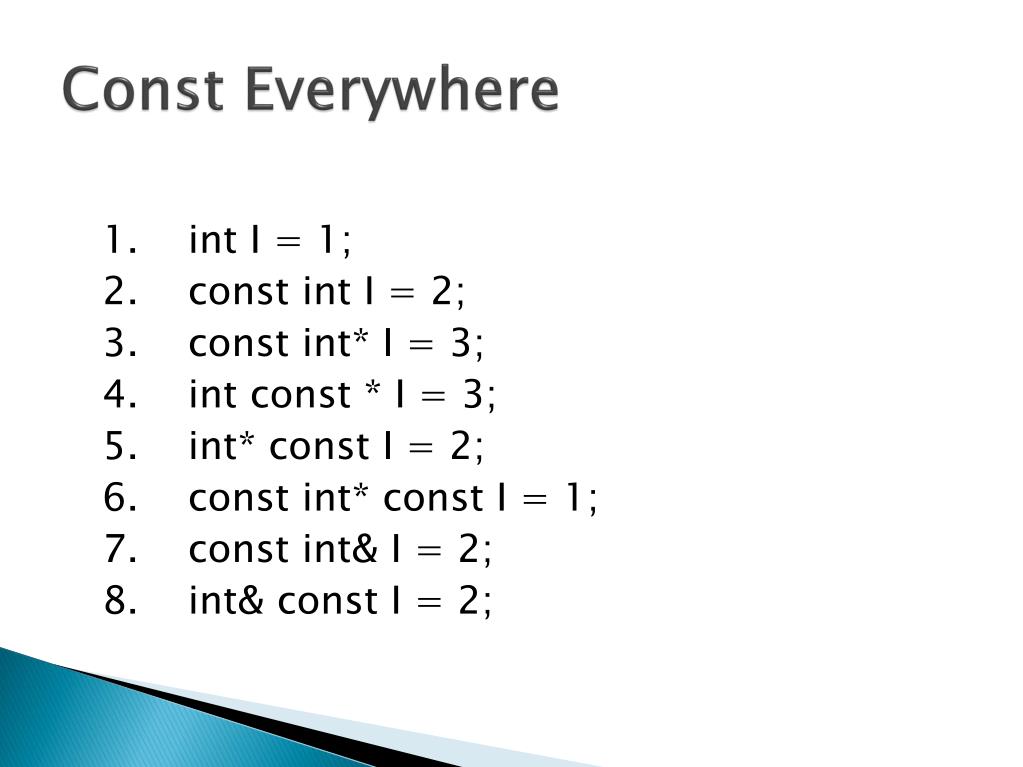 Const Everywhere

1. int I = 1;
2. const int I = 2;
3. const int* I = 3;
4. int const * I = 3;
5. int* const I = 2;
6. const int* const I = 1;
7. const int& I = 2;
8. int& const I = 2;